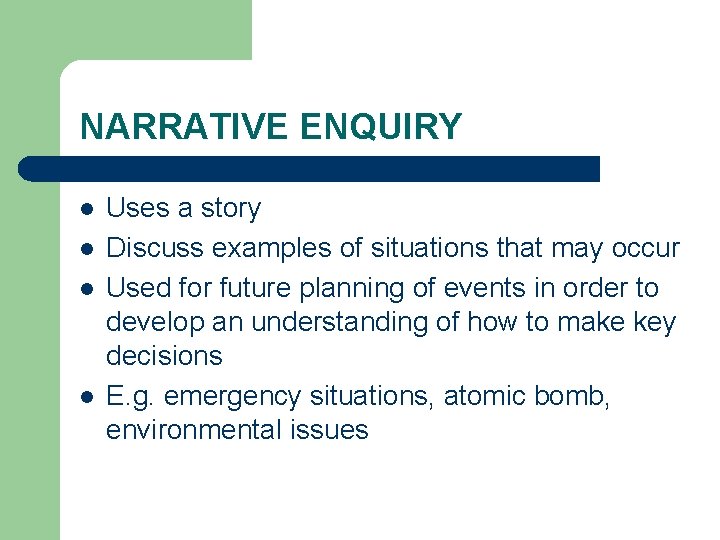 NARRATIVE ENQUIRY

- Uses a story
- Discuss examples of situations that may occur
- Used for future planning of events in order to develop an understanding of how to make key decisions
- E.g. emergency situations, atomic bomb, environmental issues